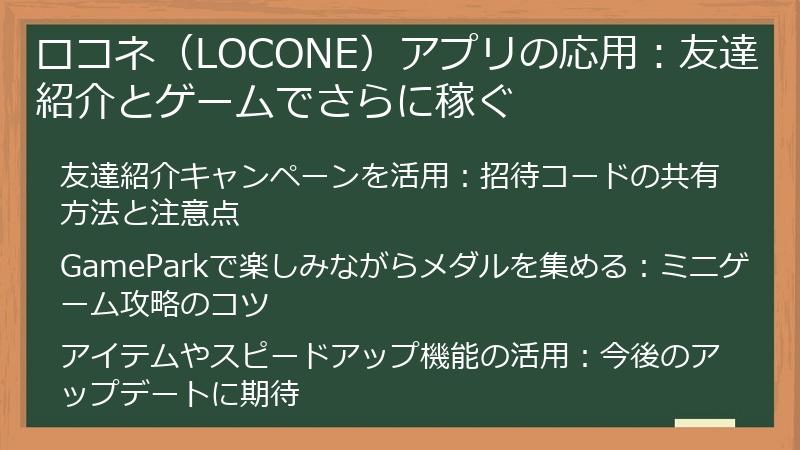 ロコネ（LOCONE）アプリの応用：友達紹介とゲームでさらに稼ぐ

友達紹介キャンペーンを活用：招待コードの共有方法と注意点

GameParkで楽しみながらメダルを集める：ミニゲーム攻略のコツ

アイテムやスピードアップ機能の活用：今後のアップデートに期待